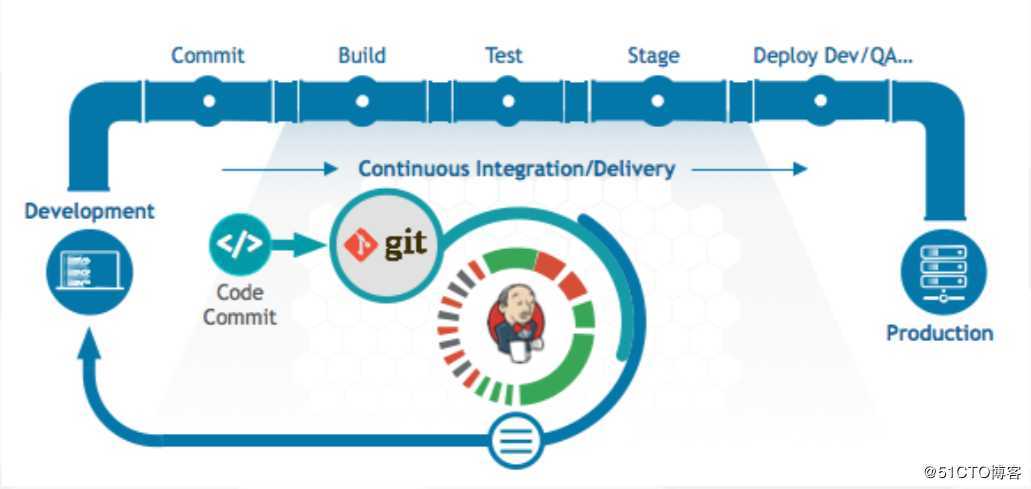 Commit
Build
Test
Stage
Deploy Dev/QA...

Continuous Integration/Delivery

Development

</>

Code Commit

git

Production

@51CTO博客